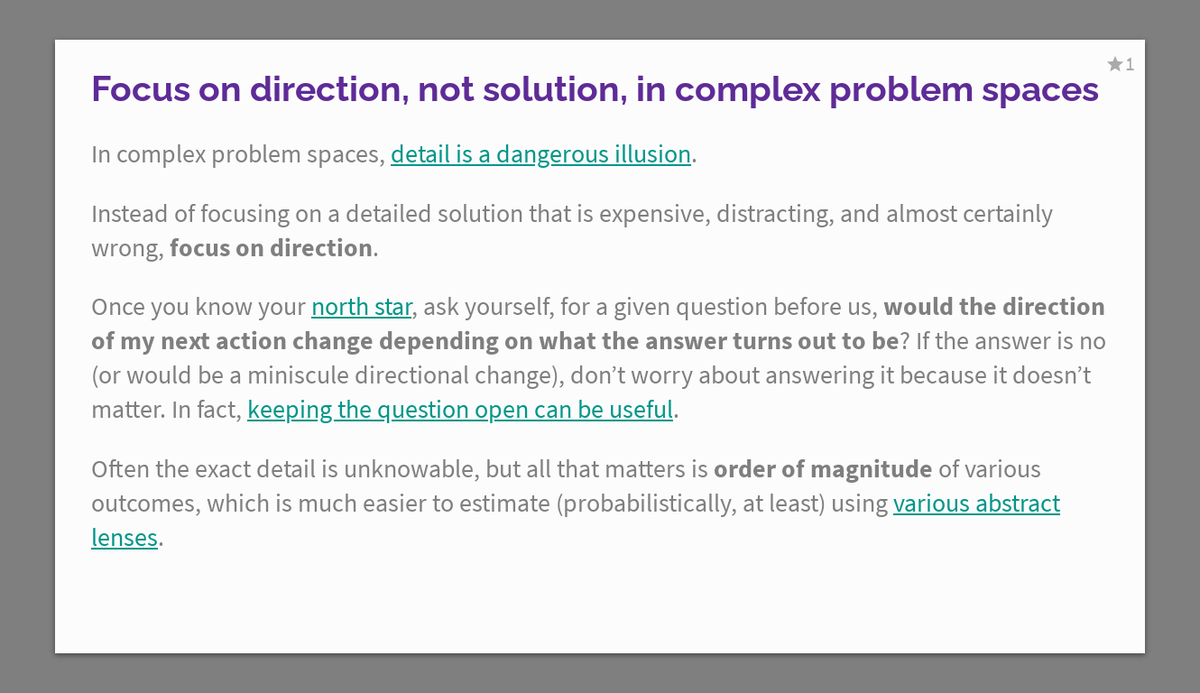 ★1

Focus on direction, not solution, in complex problem spaces

In complex problem spaces, detail is a dangerous illusion.

Instead of focusing on a detailed solution that is expensive, distracting, and almost certainly wrong, focus on direction.

Once you know your north star, ask yourself, for a given question before us, would the direction of my next action change depending on what the answer turns out to be? If the answer is no (or would be a miniscule directional change), don't worry about answering it because it doesn't matter. In fact, keeping the question open can be useful.

Often the exact detail is unknowable, but all that matters is order of magnitude of various outcomes, which is much easier to estimate (probabilistically, at least) using various abstract lenses.